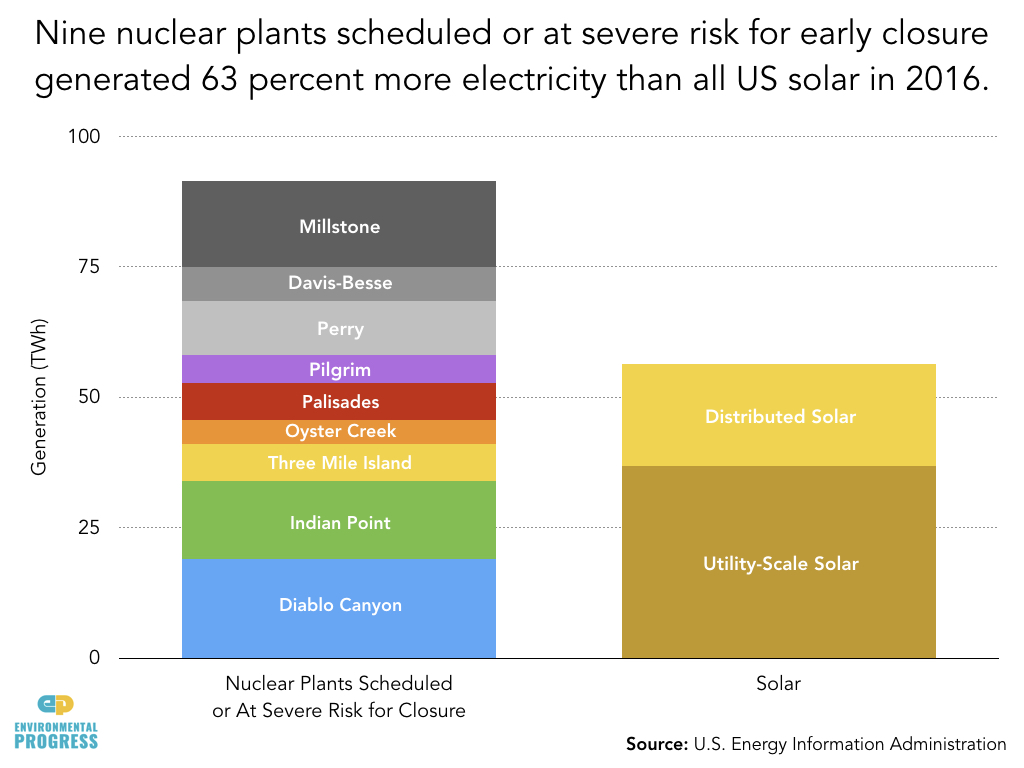 Nine nuclear plants scheduled or at severe risk for early closure generated 63 percent more electricity than all US solar in 2016.

Generation (TWh)

100
75
50
25
0

Millstone
Davis-Besse
Perry
Pilgrim
Palisades
Oyster Creek
Three Mile Island
Indian Point
Diablo Canyon

Distributed Solar
Utility-Scale Solar

Nuclear Plants Scheduled or At Severe Risk for Closure

Solar

ep
ENVIRONMENTAL PROGRESS

Source: U.S. Energy Information Administration